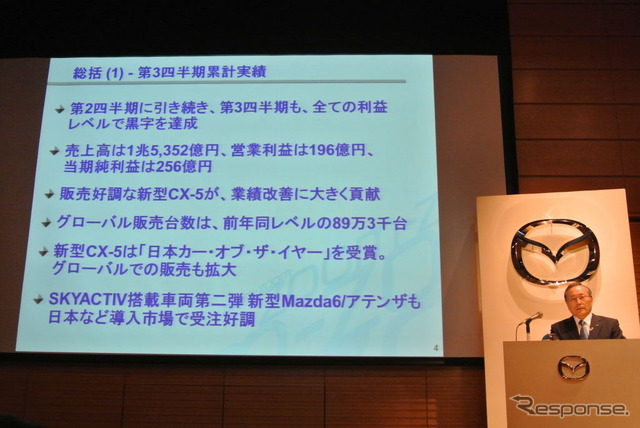 総括 (1) - 第3四半期累計実績

第2四半期に引き続き、第3四半期も、全ての利益レベルで黒字を達成

売上高は1兆5,352億円、営業利益は196億円、当期純利益は256億円

販売好調な新型CX-5が、業績改善に大きく貢献

グローバル販売台数は、前年同レベルの89万3千台

新型CX-5は「日本カー・オブ・ザ・イヤー」を受賞。グローバルでの販売も拡大

SKYACTIV搭載車両第二弾 新型Mazda6/アテンザも日本など導入市場で受注好調

4

Response.